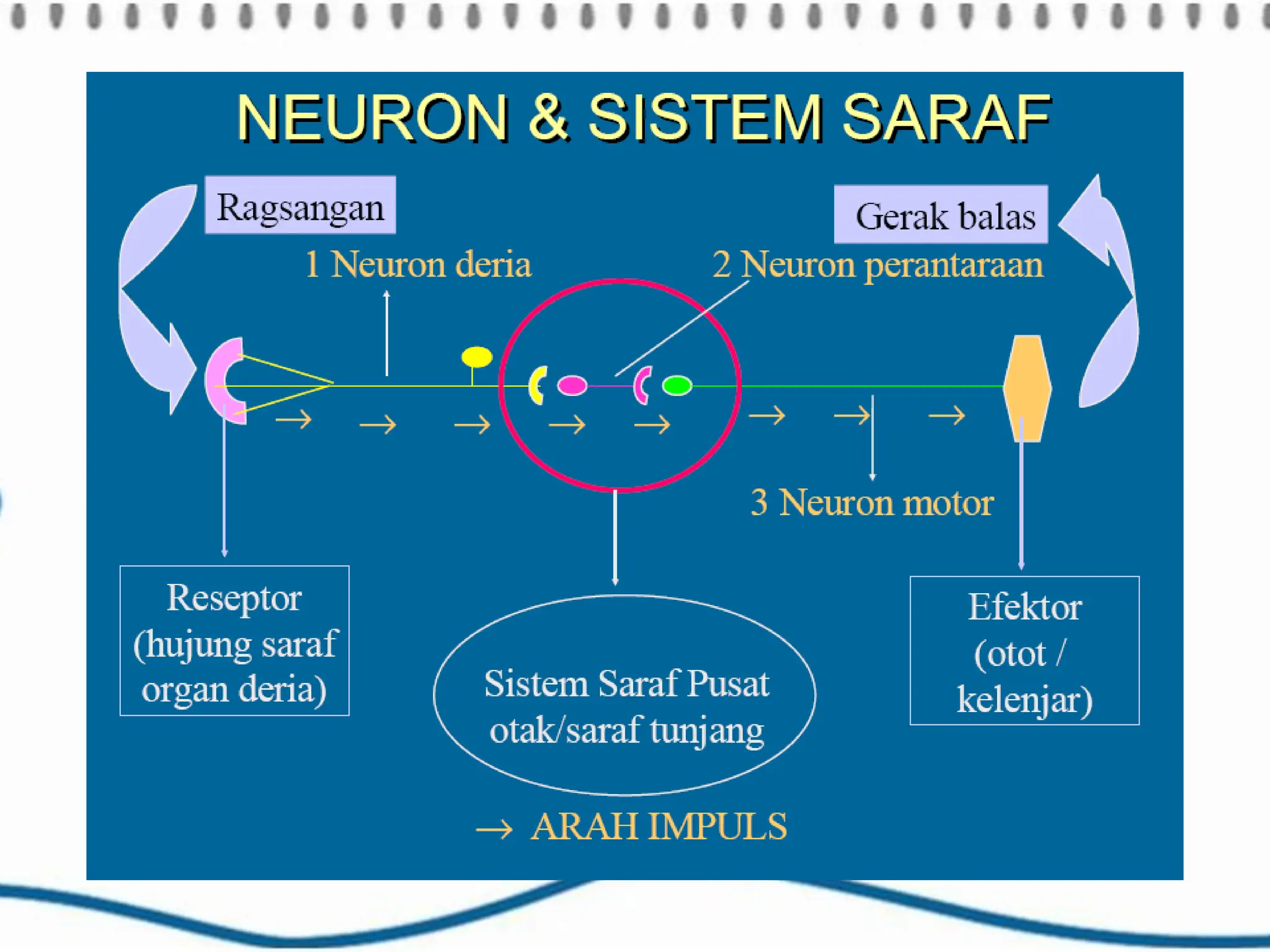 NEURON & SISTEM SARAF

Ragsangan

Gerak balas

1 Neuron deria

2 Neuron perantaraan

3 Neuron motor

Reseptor (hujung saraf organ deria)

Sistem Saraf Pusat otak/saraf tunjang

Efektor (otot / kelenjar)

→ ARAH IMPULS